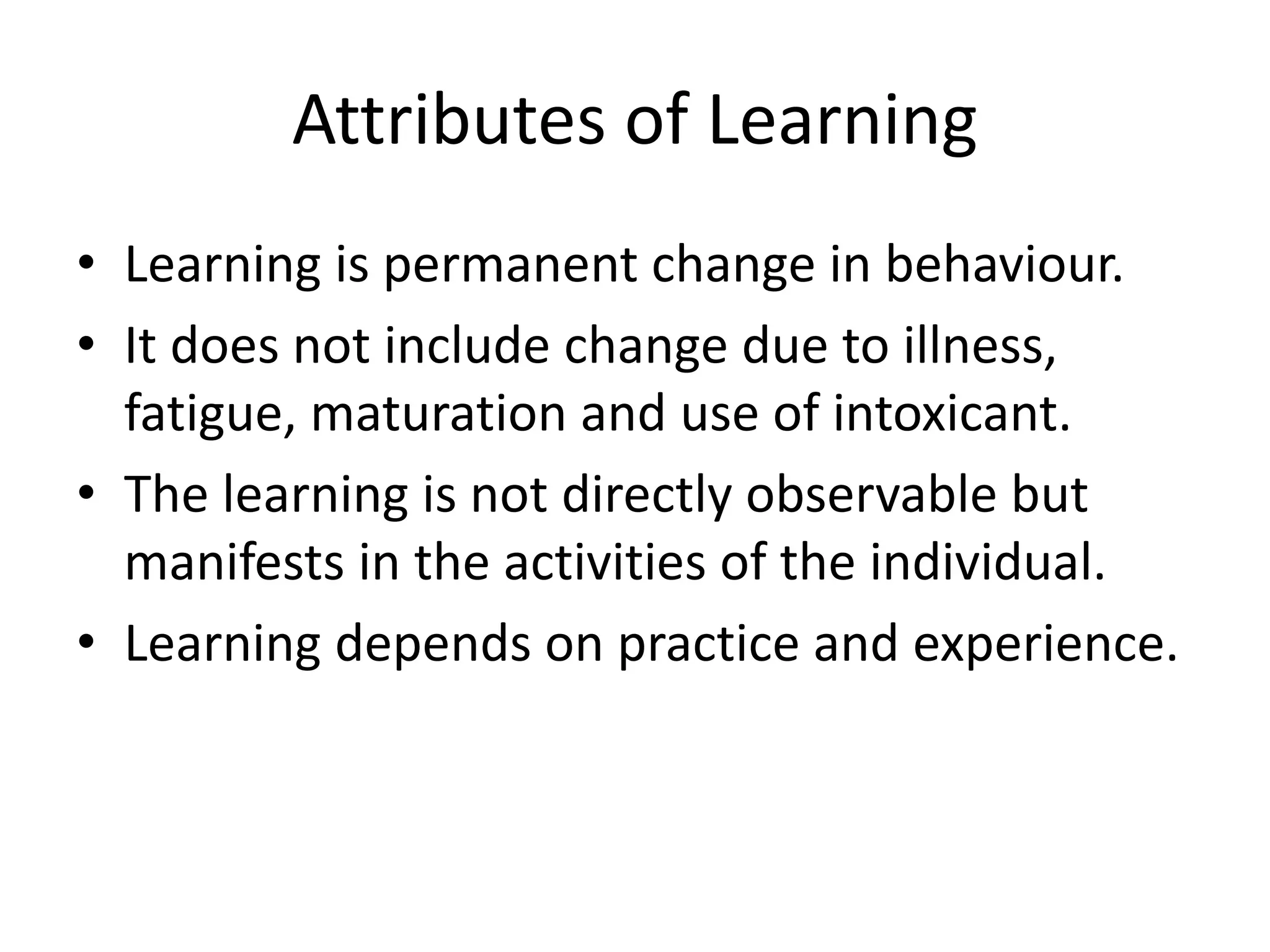 Attributes of Learning

• Learning is permanent change in behaviour.
• It does not include change due to illness, fatigue, maturation and use of intoxicant.
• The learning is not directly observable but manifests in the activities of the individual.
• Learning depends on practice and experience.